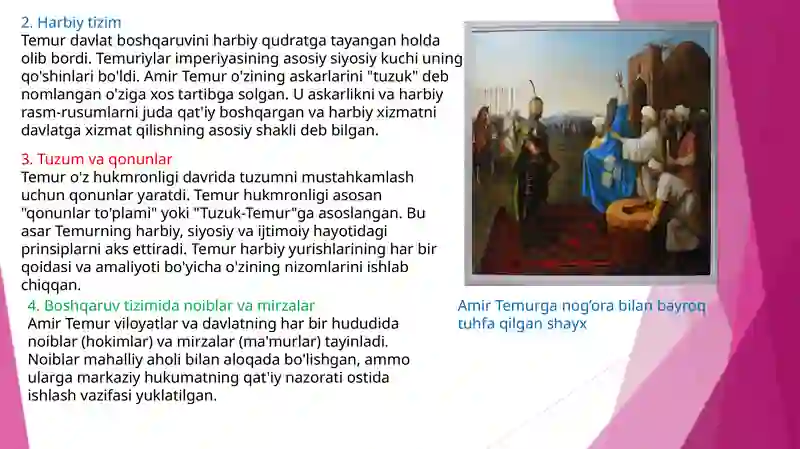 2. Harbiy tizim
Temur davlat boshqaruvini harbiy qudratga tayangan holda olib bordi. Temuriylar imperiyasining asosiy siyosiy kuchi uning qo'shinlari bo'ldi. Amir Temur o'zining askarlarini "tuzuk" deb nomlangan o'ziga xos tartibga solgan. U askarlikni va harbiy rasm-rusumlarni juda qat'iy boshqargan va harbiy xizmatni davlatga xizmat qilishning asosiy shakli deb bilgan.

3. Tuzum va qonunlar
Temur o'z hukmronligi davrida tuzumni mustahkamlash uchun qonunlar yaratdi. Temur hukmronligi asosan "qonunlar to'plami" yoki "Tuzuk-Temur"ga asoslangan. Bu asar Temurning harbiy, siyosiy va ijtimoiy hayotidagi prinsiplarni aks ettiradi. Temur harbiy yurishlarining har bir qoidasi va amaliyoti bo'yicha o'zining nizomlarini ishlab chiqqan.

4. Boshqaruv tizimida noiblar va mirzalar
Amir Temur viloyatlar va davlatning har bir hududida noiblar (hokimlar) va mirzalar (ma'murlar) tayinladi. Noiblar mahalliy aholi bilan aloqada bo'lishgan, ammo ularga markaziy hukumatning qat'iy nazorati ostida ishlash vazifasi yuklatilgan.

Amir Temurga nog'ora bilan bayroq tuhfa qilgan shayx